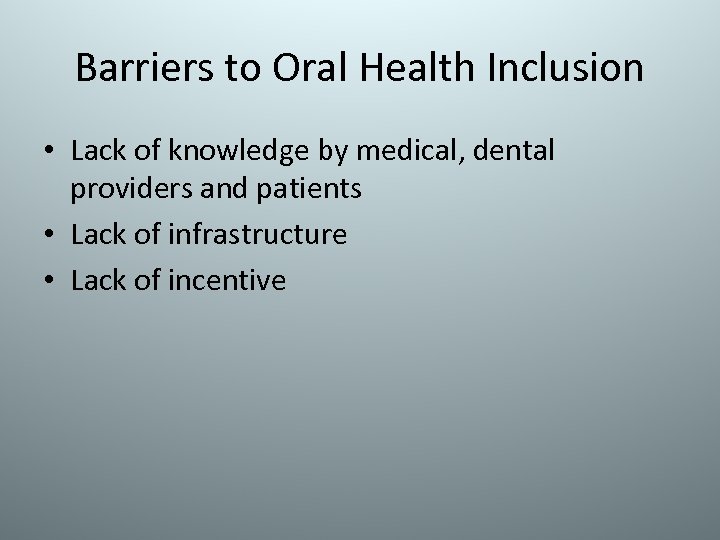 Barriers to Oral Health Inclusion

• Lack of knowledge by medical, dental providers and patients
• Lack of infrastructure
• Lack of incentive